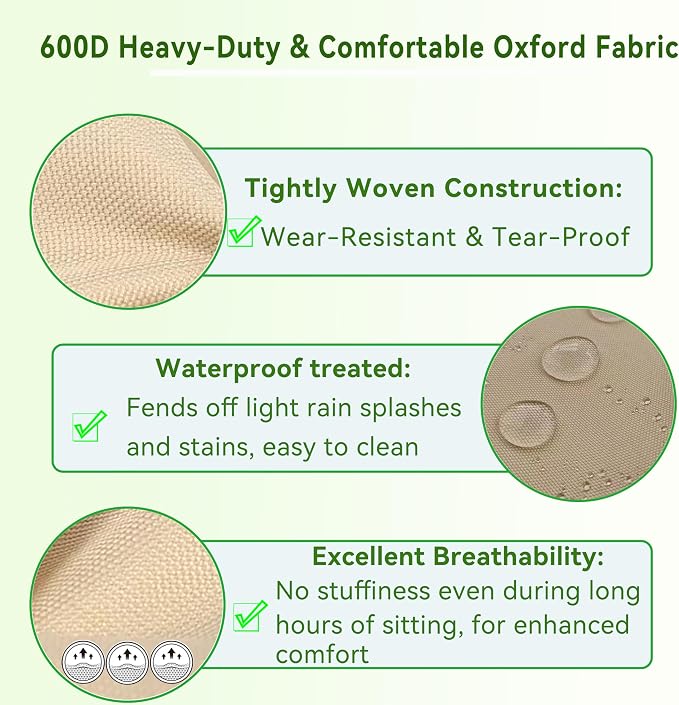 600D Heavy-Duty & Comfortable Oxford Fabric

Tightly Woven Construction:
Wear-Resistant & Tear-Proof

Waterproof treated:
Fends off light rain splashes and stains, easy to clean

Excellent Breathability:
No stuffiness even during long hours of sitting, for enhanced comfort